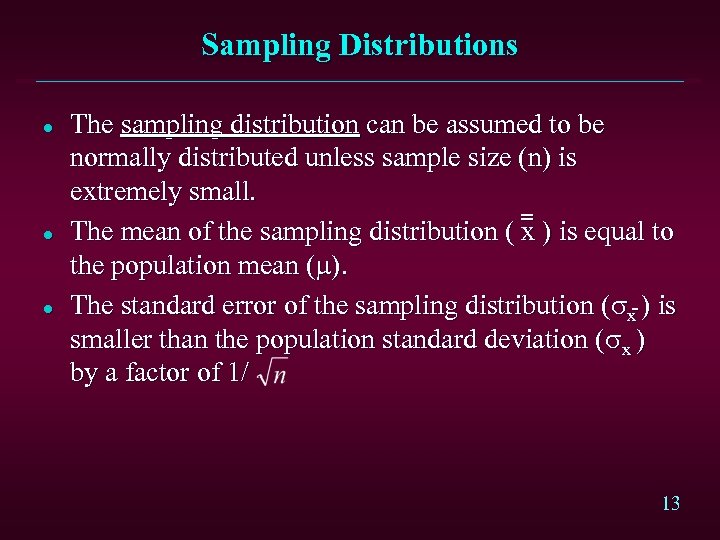 Sampling Distributions

- The sampling distribution can be assumed to be normally distributed unless sample size (n) is extremely small.
- The mean of the sampling distribution ( $\bar{\bar{x}}$ ) is equal to the population mean ($\mu$).
- The standard error of the sampling distribution ($\sigma_{\bar{x}}$) is smaller than the population standard deviation ($\sigma_x$) by a factor of 1/ $\sqrt{n}$

13